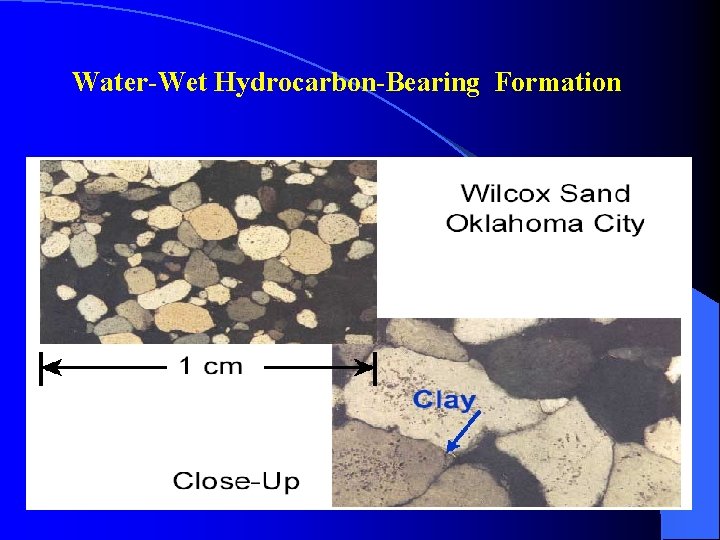 Water-Wet Hydrocarbon-Bearing Formation

Wilcox Sand
Oklahoma City

1 cm

Clay

Close-Up